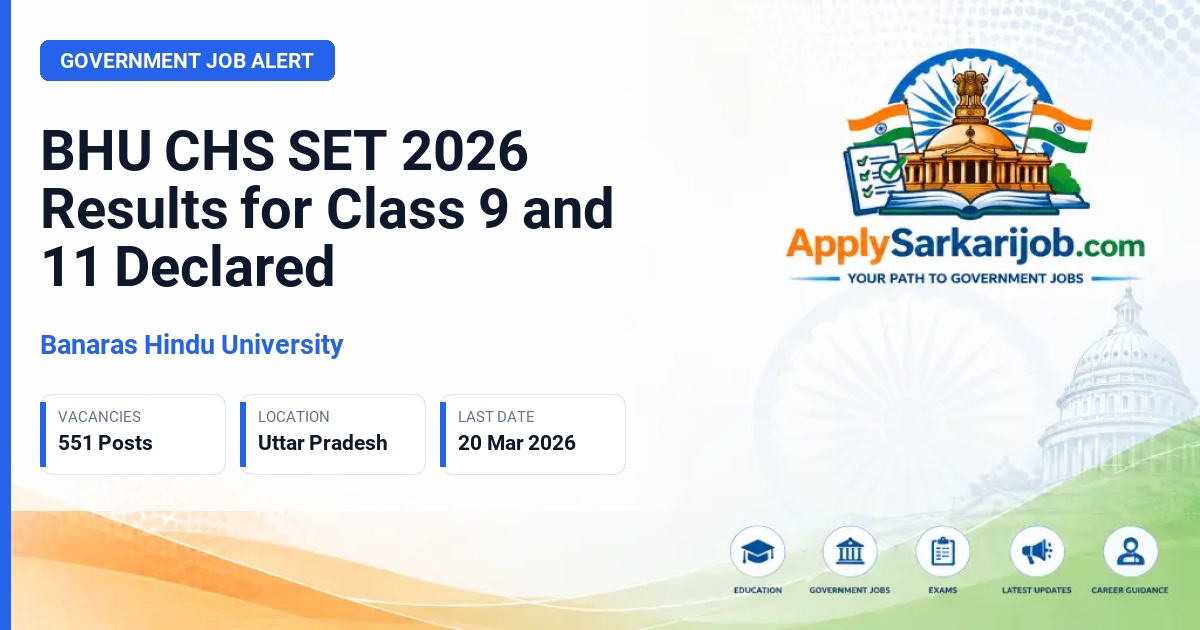 GOVERNMENT JOB ALERT

BHU CHS SET 2026 Results for Class 9 and 11 Declared

Banaras Hindu University

VACANCIES
551 Posts

LOCATION
Uttar Pradesh

LAST DATE
20 Mar 2026

ApplySarkarijob.com
YOUR PATH TO GOVERNMENT JOBS

EDUCATION
GOVERNMENT JOBS
EXAMS
LATEST UPDATES
CAREER GUIDANCE